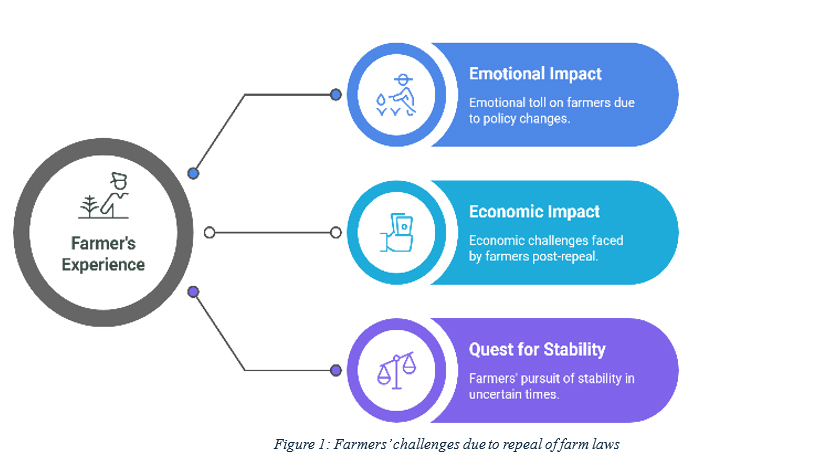 Farmer's Experience

Emotional Impact
Emotional toll on farmers due to policy changes.

Economic Impact
Economic challenges faced by farmers post-repeal.

Quest for Stability
Farmers' pursuit of stability in uncertain times.

Figure 1: Farmers' challenges due to repeal of farm laws